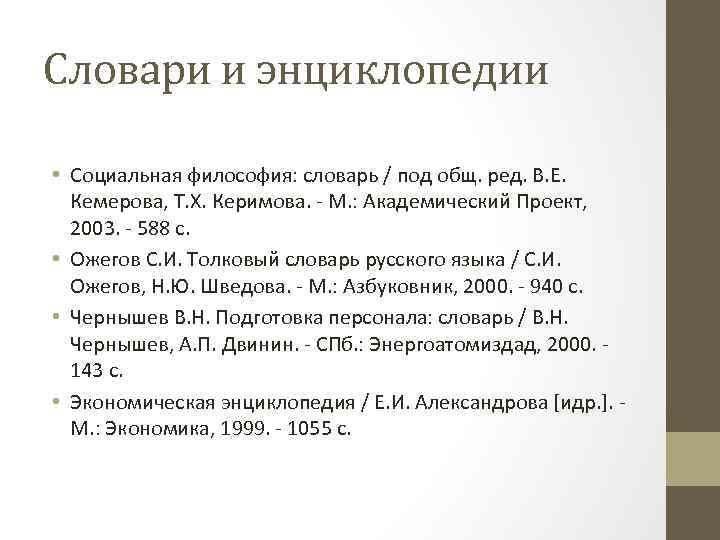 Словари и энциклопедии

• Социальная философия: словарь / под общ. ред. В.Е. Кемерова, Т.Х. Керимова. - М.: Академический Проект, 2003. - 588 с.
• Ожегов С.И. Толковый словарь русского языка / С.И. Ожегов, Н.Ю. Шведова. - М.: Азбуковник, 2000. - 940 с.
• Чернышев В.Н. Подготовка персонала: словарь / В.Н. Чернышев, А.П. Двинин. - СПб.: Энергоатомиздад, 2000. - 143 с.
• Экономическая энциклопедия / Е.И. Александрова [идр.]. - М.: Экономика, 1999. - 1055 с.